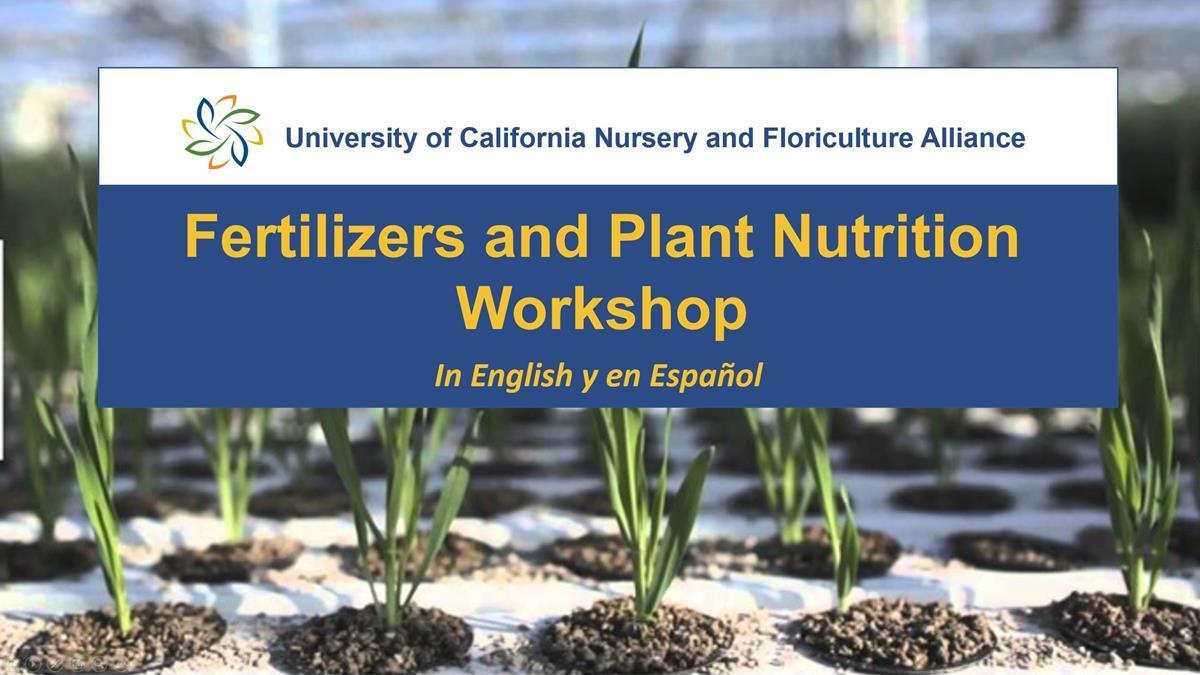 University of California Nursery and Floriculture Alliance

Fertilizers and Plant Nutrition Workshop

In English y en Español